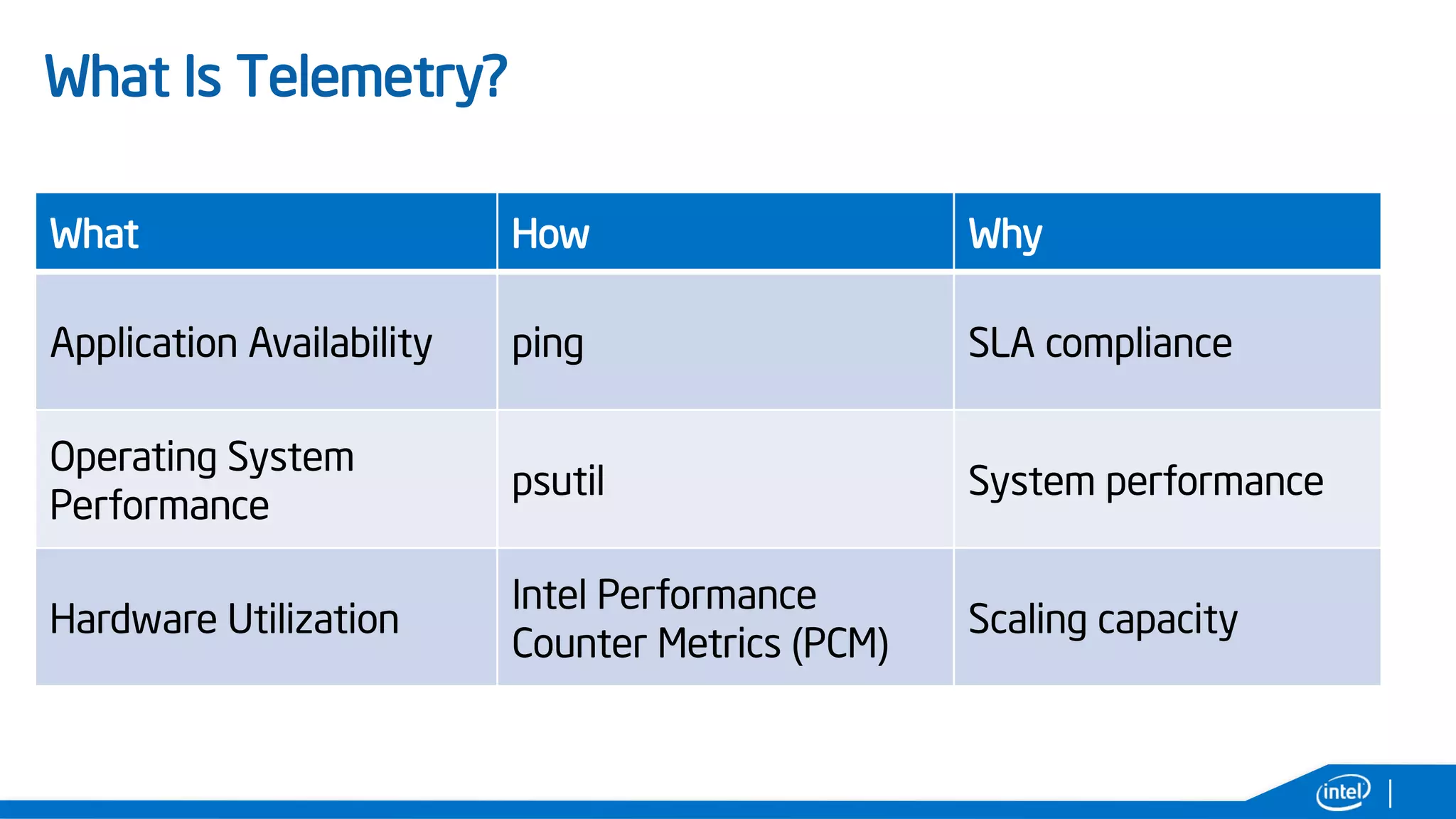 What Is Telemetry?

| What | How | Why |
|---|---|---|
| Application Availability | ping | SLA compliance |
| Operating System Performance | psutil | System performance |
| Hardware Utilization | Intel Performance Counter Metrics (PCM) | Scaling capacity |

intel